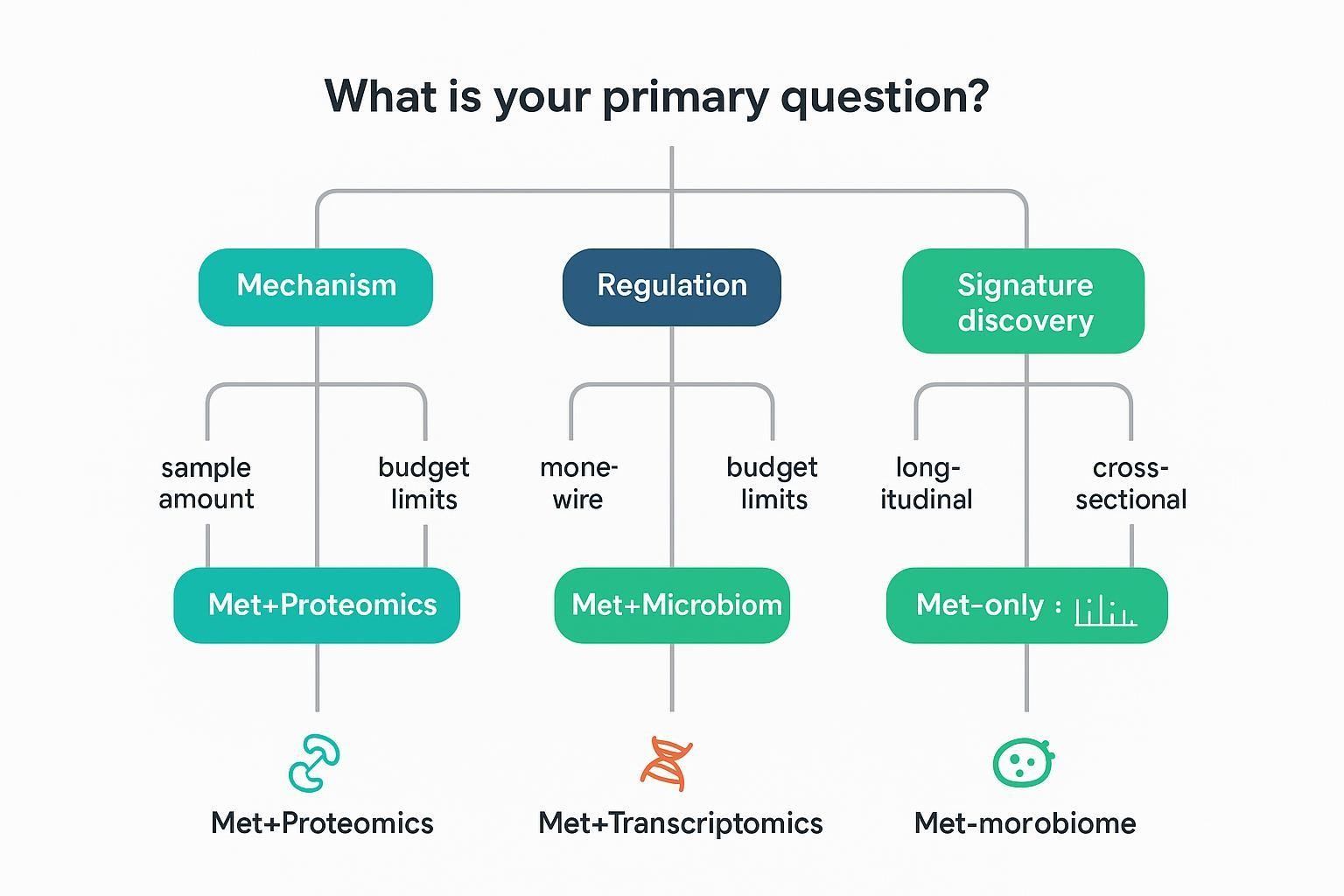 What is your primary question?

Mechanism

Regulation

Signature discovery

sample amount

budget limits

mone-wire

budget limits

long-itudinal

cross-sectional

Met+Proteomics

Met+Microbiom

Met-only :

Met+Proteomics

Met+Transcriptomics

Met-morobiome